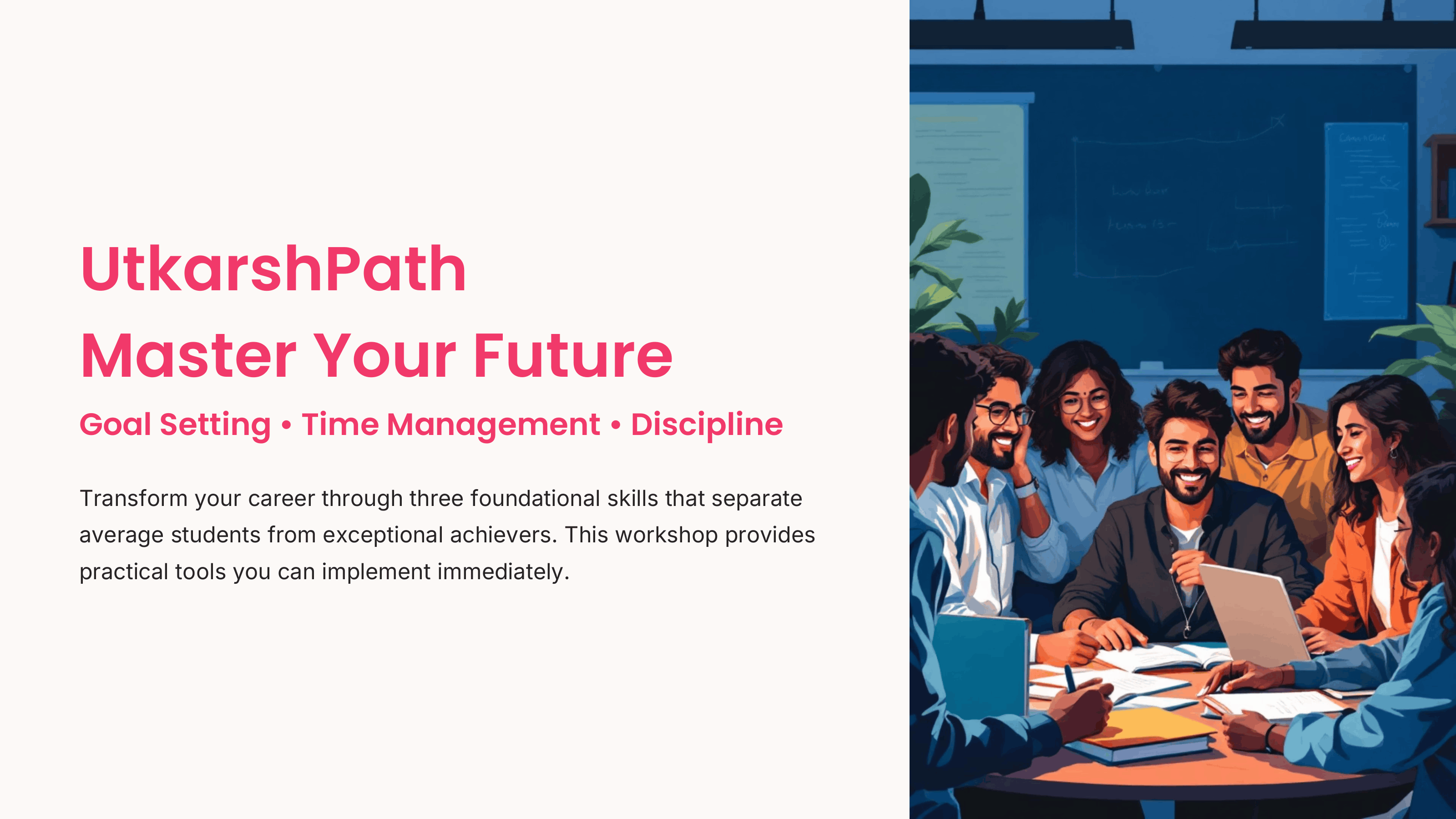 UtkarshPath
Master Your Future

Goal Setting • Time Management • Discipline

Transform your career through three foundational skills that separate average students from exceptional achievers. This workshop provides practical tools you can implement immediately.